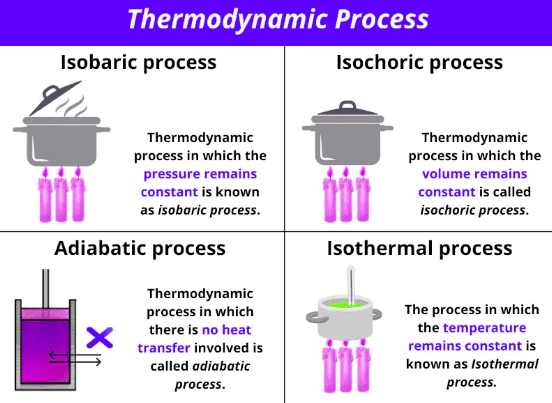 Thermodynamic Process

Isobaric process

Thermodynamic process in which the pressure remains constant is known as isobaric process.

Isochoric process

Thermodynamic process in which the volume remains constant is called isochoric process.

Adiabatic process

Thermodynamic process in which there is no heat transfer involved is called adiabatic process.

Isothermal process

The process in which the temperature remains constant is known as Isothermal process.